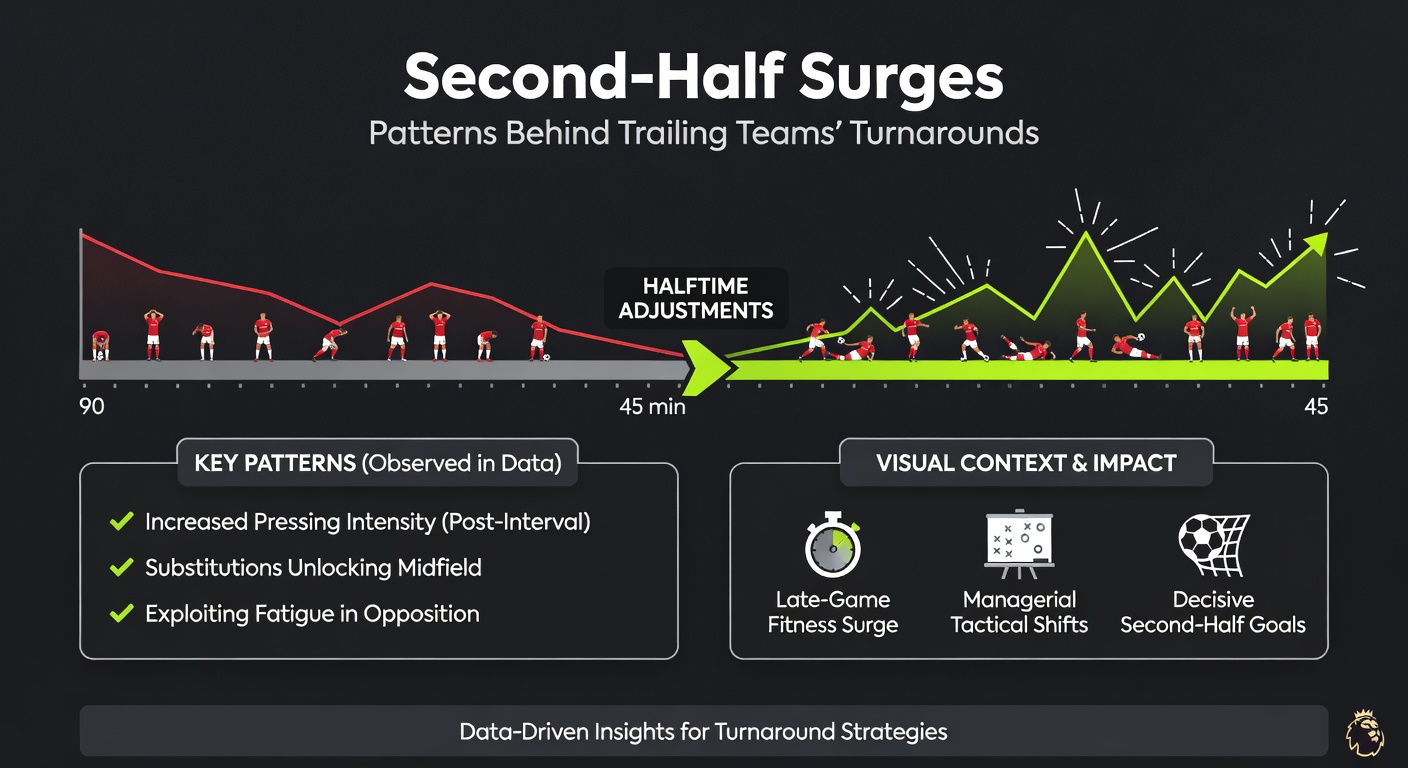 Second-Half Surges
Patterns Behind Trailing Teams' Turnarounds

HALFTIME ADJUSTMENTS

90

45 min

45

KEY PATTERNS (Observed in Data)

Increased Pressing Intensity (Post-Interval)

Substitutions Unlocking Midfield

Exploiting Fatigue in Opposition

VISUAL CONTEXT & IMPACT

Late-Game Fitness Surge

Managerial Tactical Shifts

Decisive Second-Half Goals

Data-Driven Insights for Turnaround Strategies